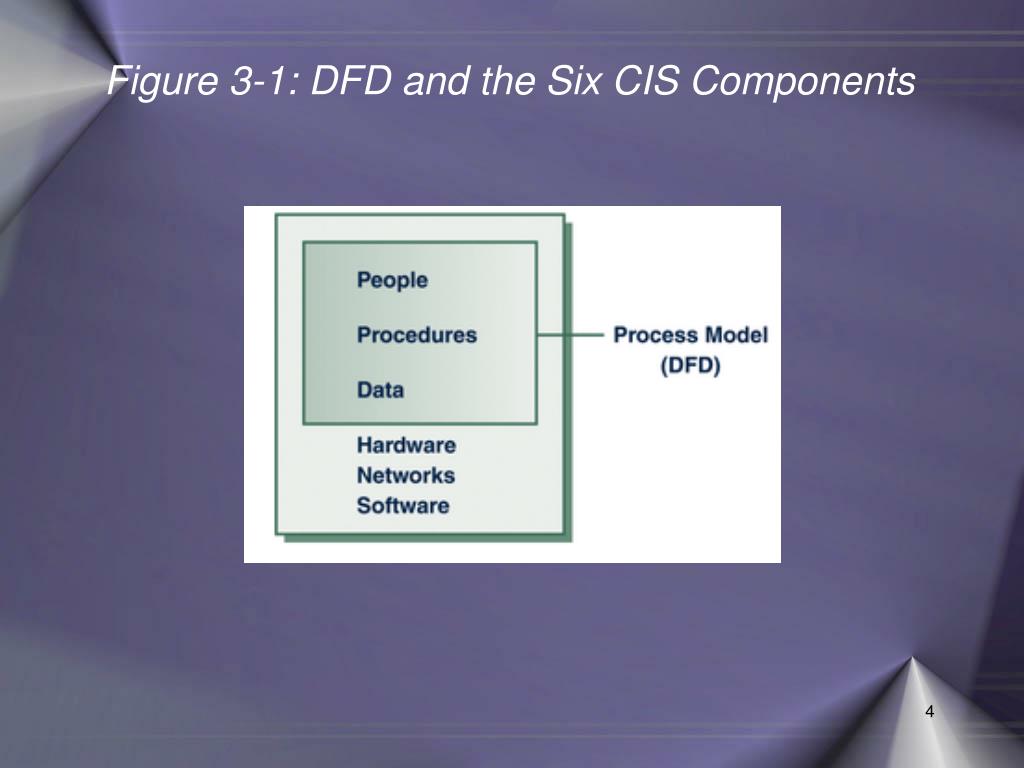 Figure 3-1: DFD and the Six CIS Components

People

Procedures

Data

Hardware
Networks
Software

Process Model
(DFD)

4